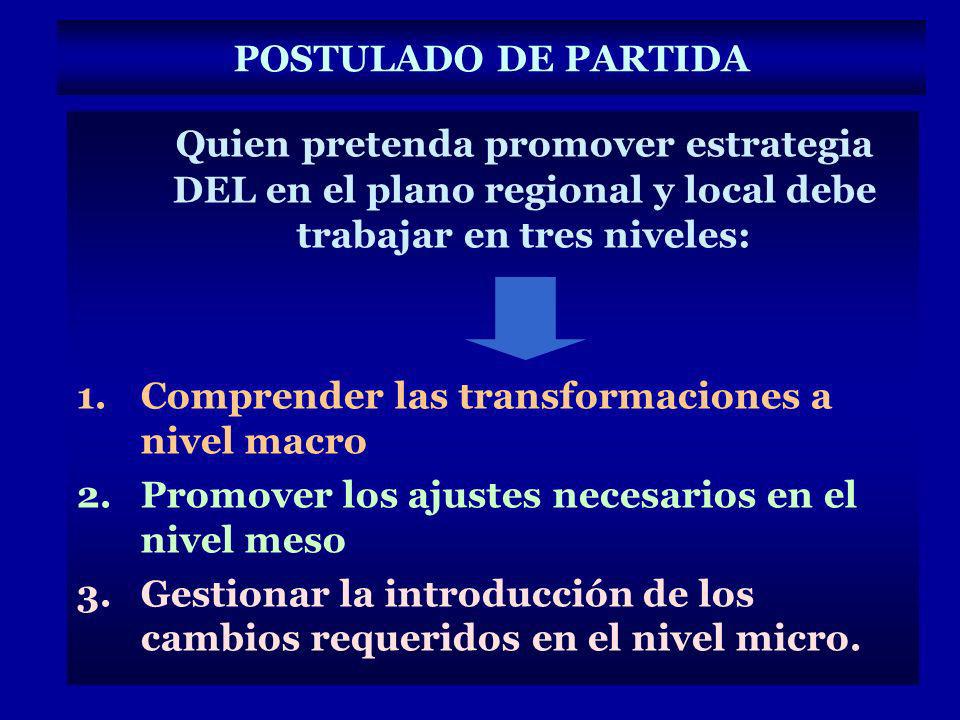 POSTULADO DE PARTIDA

Quien pretenda promover estrategia DEL en el plano regional y local debe trabajar en tres niveles:

1. Comprender las transformaciones a nivel macro
2. Promover los ajustes necesarios en el nivel meso
3. Gestionar la introducción de los cambios requeridos en el nivel micro.